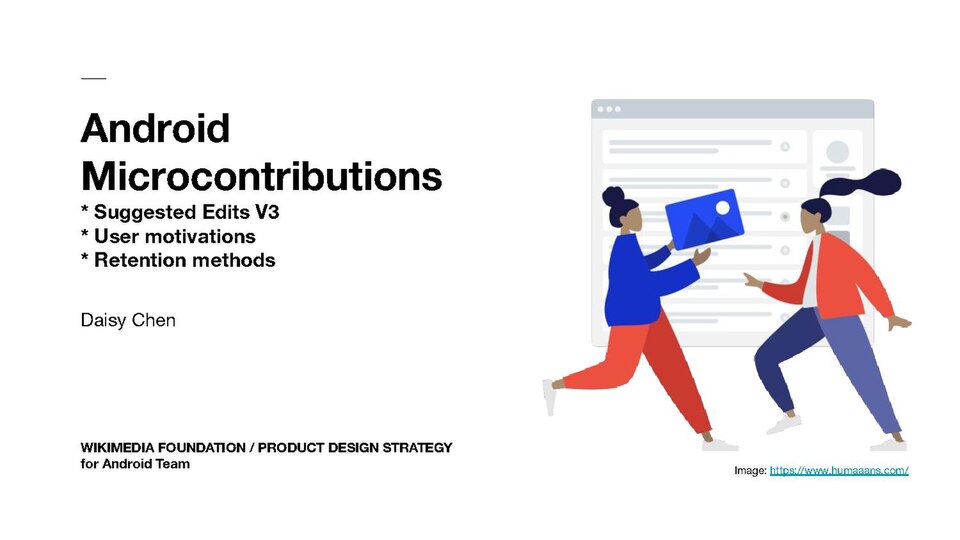 Android Microcontributions
* Suggested Edits V3
* User motivations
* Retention methods

Daisy Chen

WIKIMEDIA FOUNDATION / PRODUCT DESIGN STRATEGY for Android Team

Image: https://www.humaaans.com/